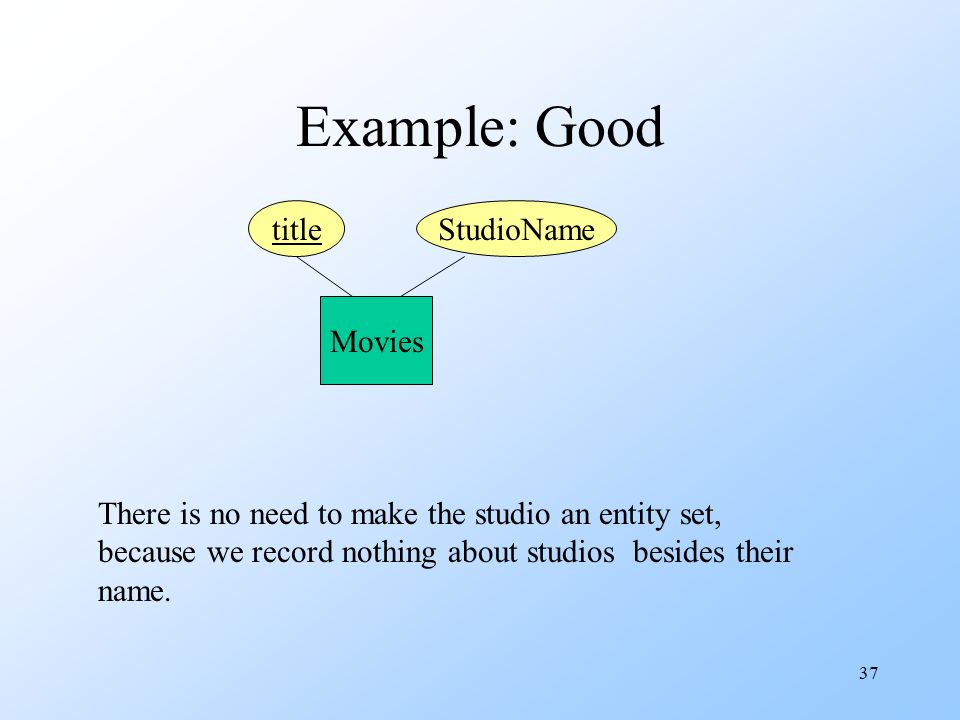 Example: Good

title

StudioName

Movies

There is no need to make the studio an entity set, because we record nothing about studios besides their name.

37